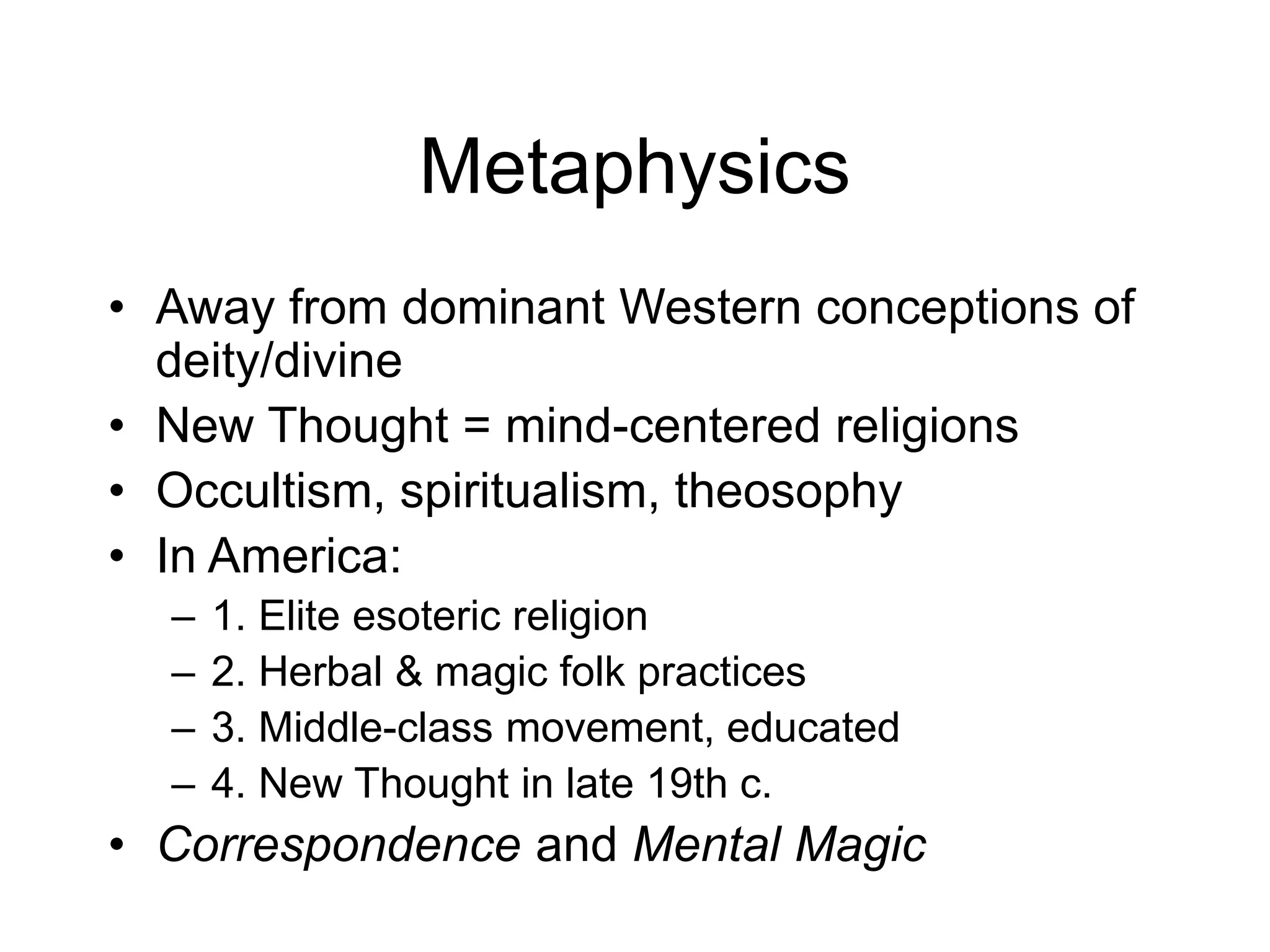 Metaphysics

• Away from dominant Western conceptions of deity/divine
• New Thought = mind-centered religions
• Occultism, spiritualism, theosophy
• In America:
 – 1. Elite esoteric religion
 – 2. Herbal & magic folk practices
 – 3. Middle-class movement, educated
 – 4. New Thought in late 19th c.
• Correspondence and Mental Magic